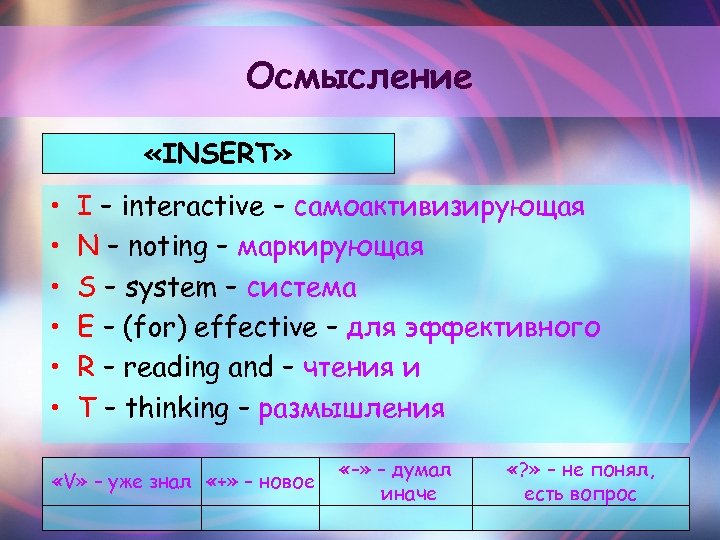 Осмысление

«INSERT»

• I – interactive – самоактивизирующая
• N – noting – маркирующая
• S – system – система
• E – (for) effective – для эффективного
• R – reading and – чтения и
• T – thinking – размышления

| «V» – уже знал | «+» – новое | «-» – думал иначе | «?» – не понял, есть вопрос |
|---|---|---|---|
| | | | |